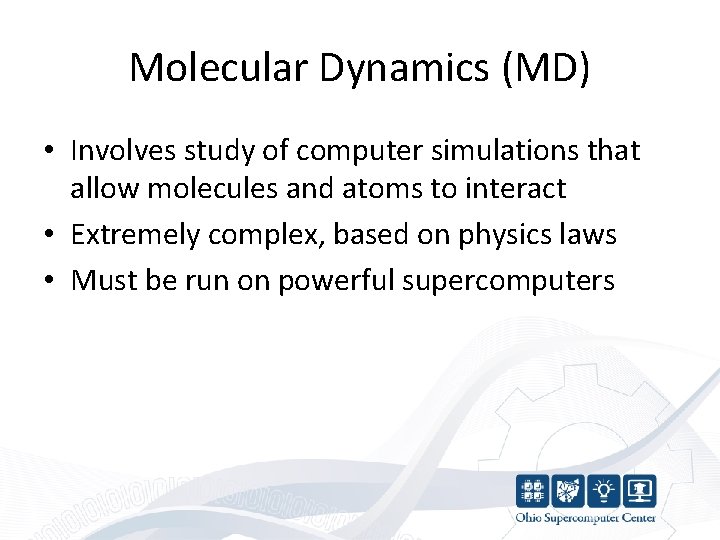 Molecular Dynamics (MD)

• Involves study of computer simulations that allow molecules and atoms to interact
• Extremely complex, based on physics laws
• Must be run on powerful supercomputers

Ohio Supercomputer Center